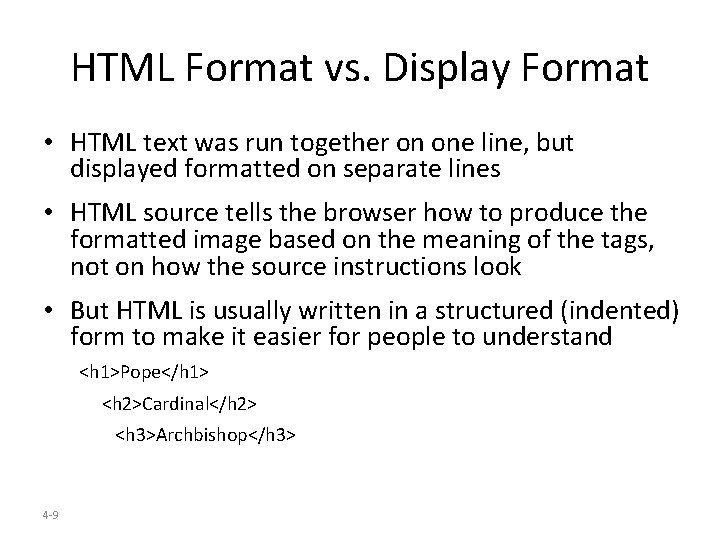 HTML Format vs. Display Format

• HTML text was run together on one line, but displayed formatted on separate lines

• HTML source tells the browser how to produce the formatted image based on the meaning of the tags, not on how the source instructions look

• But HTML is usually written in a structured (indented) form to make it easier for people to understand

<h1>Pope</h1>

<h2>Cardinal</h2>

<h3>Archbishop</h3>

4-9